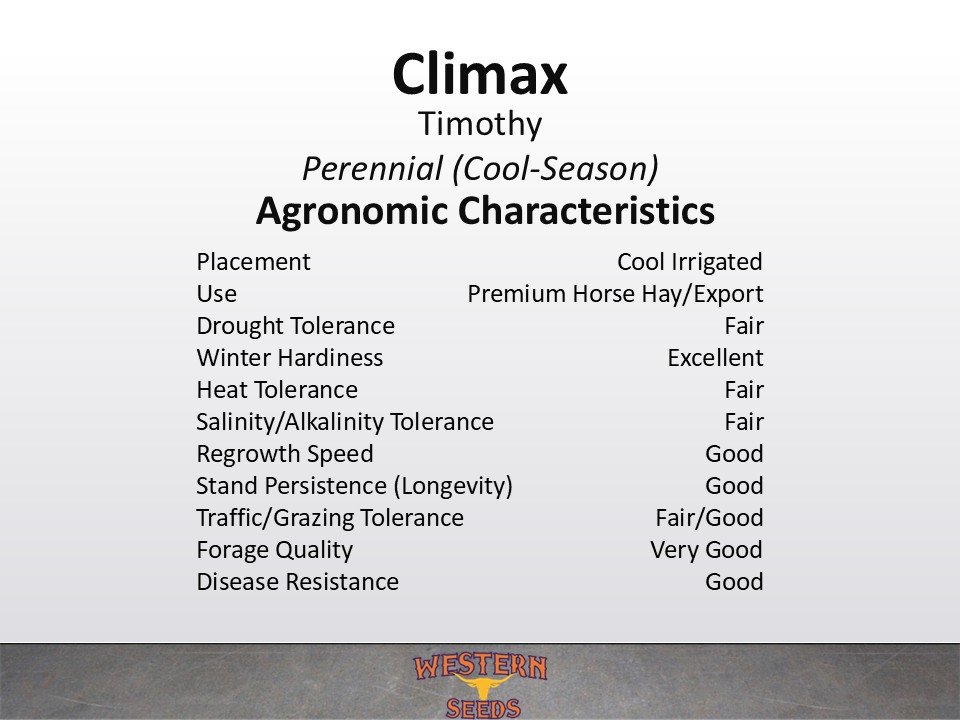 Climax
Timothy
Perennial (Cool-Season)
Agronomic Characteristics

| | |
|---|---|
| Placement | Cool Irrigated |
| Use | Premium Horse Hay/Export |
| Drought Tolerance | Fair |
| Winter Hardiness | Excellent |
| Heat Tolerance | Fair |
| Salinity/Alkalinity Tolerance | Fair |
| Regrowth Speed | Good |
| Stand Persistence (Longevity) | Good |
| Traffic/Grazing Tolerance | Fair/Good |
| Forage Quality | Very Good |
| Disease Resistance | Good |

WESTERN
SEEDS